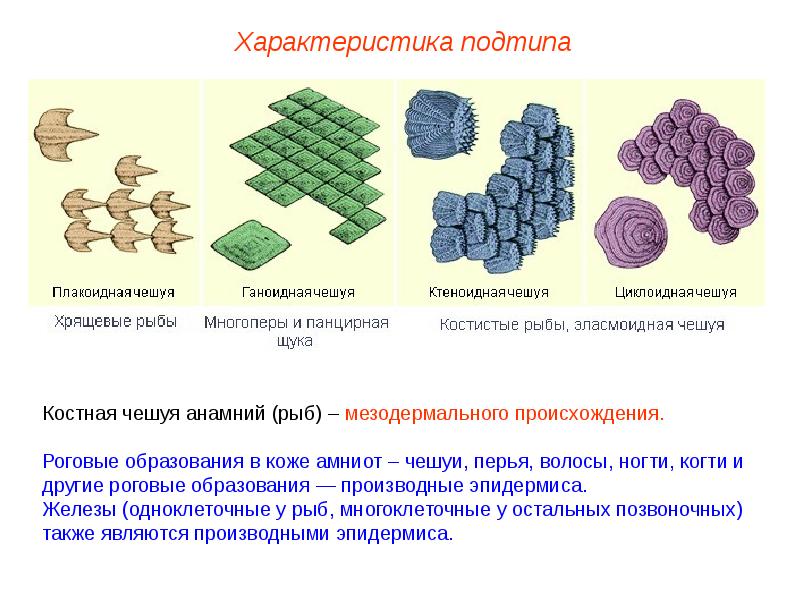 Характеристика подтипа

Плакоиднаячешуя

Ганоиднаячешуя

Ктеноиднаячешуя

Циклоиднаячешуя

Хрящевые рыбы

Многоперы и панцирная щука

Костистые рыбы, эласмоидная чешуя

Костная чешуя анамний (рыб) – мезодермального происхождения.

Роговые образования в коже амниот – чешуи, перья, волосы, ногти, когти и другие роговые образования — производные эпидермиса.
Железы (одноклеточные у рыб, многоклеточные у остальных позвоночных) также являются производными эпидермиса.